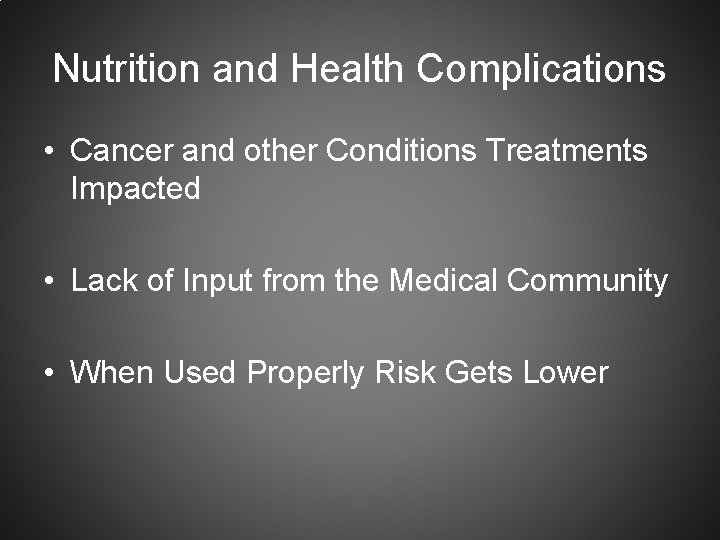 Nutrition and Health Complications

• Cancer and other Conditions Treatments Impacted

• Lack of Input from the Medical Community

• When Used Properly Risk Gets Lower